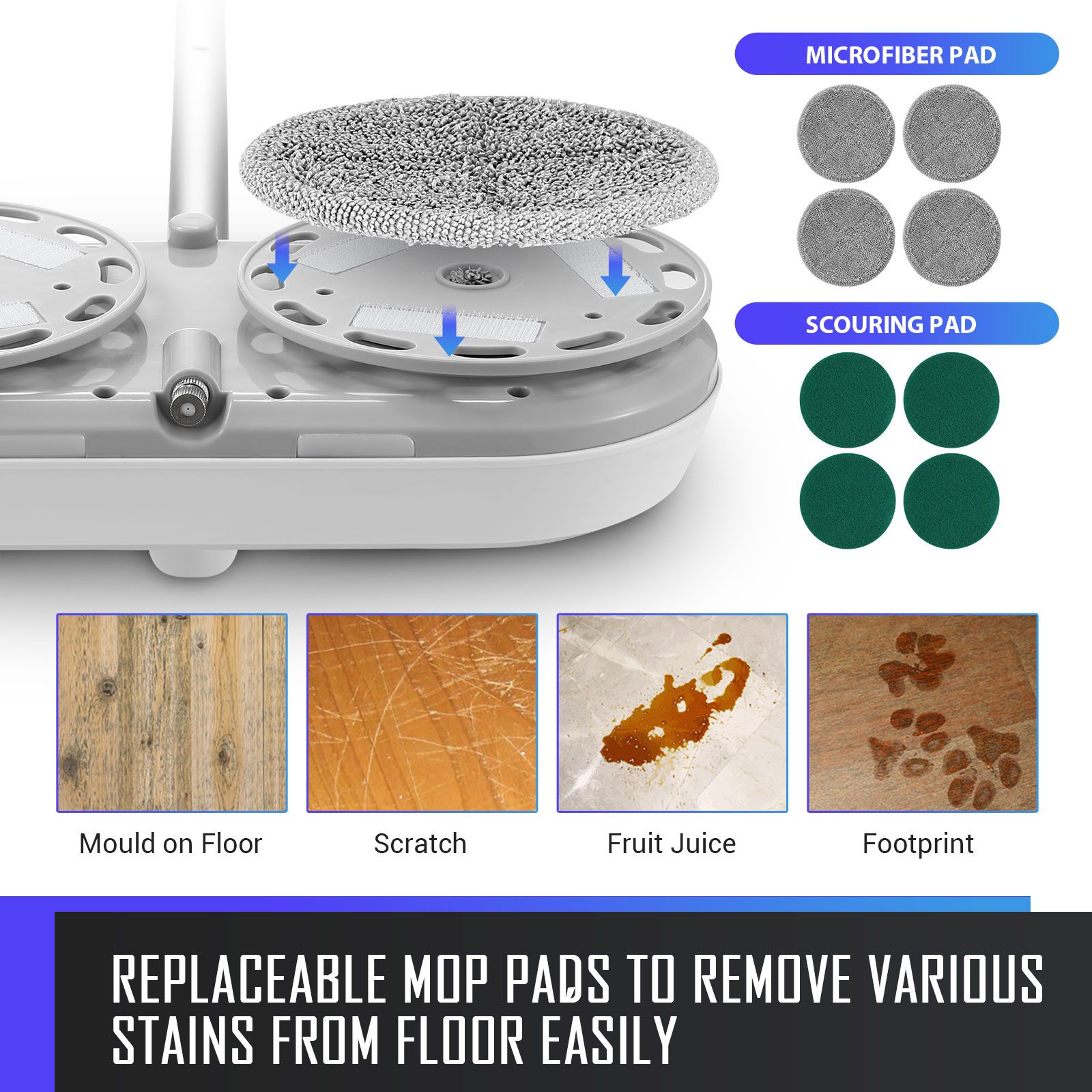 MICROFIBER PAD

SCOURING PAD

Mould on Floor

Scratch

Fruit Juice

Footprint

REPLACEABLE MOP PADS TO REMOVE VARIOUS STAINS FROM FLOOR EASILY